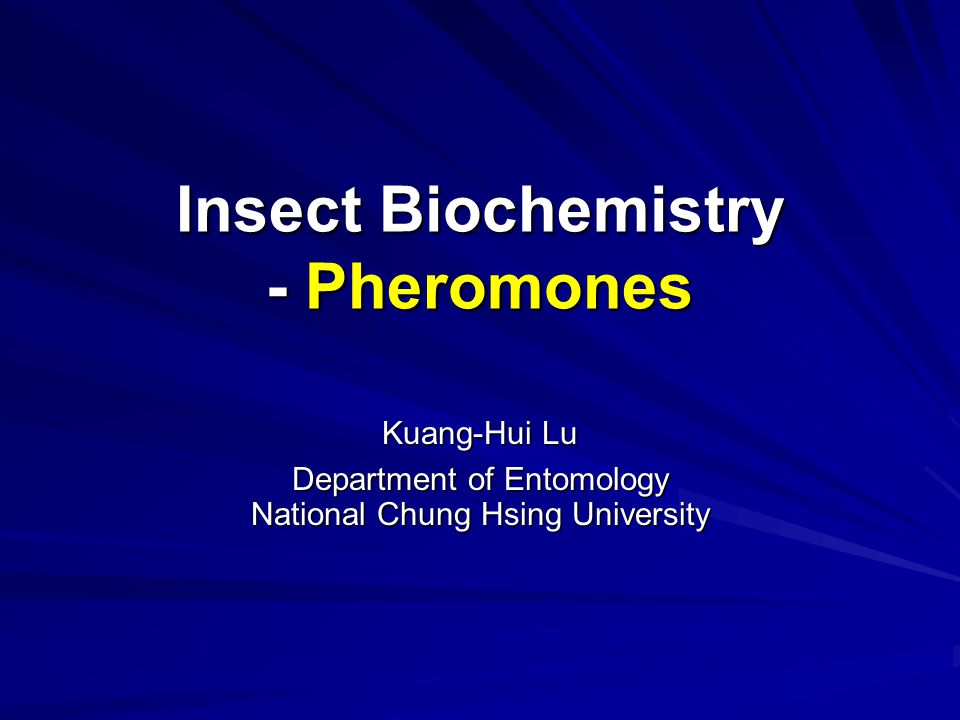 Insect Biochemistry
- Pheromones

Kuang-Hui Lu

Department of Entomology
National Chung Hsing University